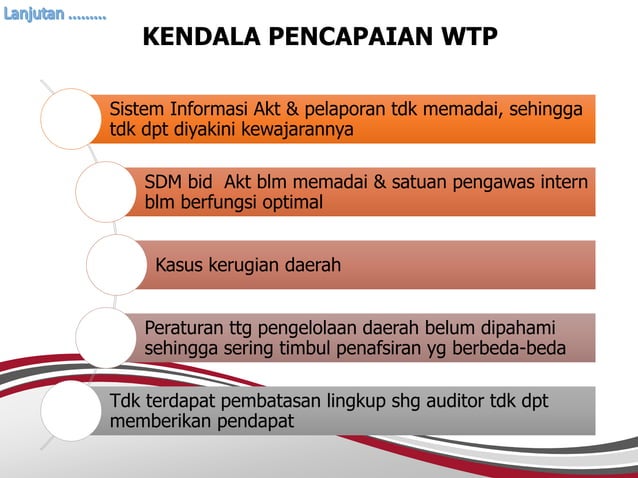 Lanjutan .........

KENDALA PENCAPAIAN WTP

Sistem Informasi Akt & pelaporan tdk memadai, sehingga tdk dpt diyakini kewajarannya

SDM bid Akt blm memadai & satuan pengawas intern blm berfungsi optimal

Kasus kerugian daerah

Peraturan ttg pengelolaan daerah belum dipahami sehingga sering timbul penafsiran yg berbeda-beda

Tdk terdapat pembatasan lingkup shg auditor tdk dpt memberikan pendapat